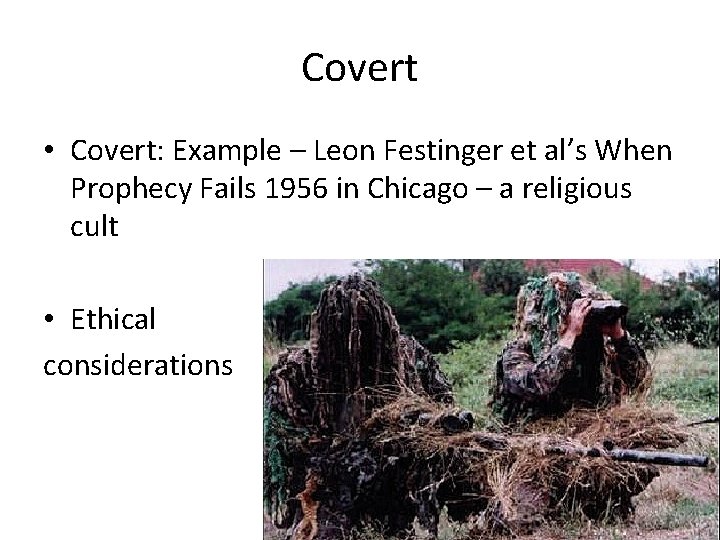 Covert

• Covert: Example – Leon Festinger et al's When Prophecy Fails 1956 in Chicago – a religious cult

• Ethical considerations